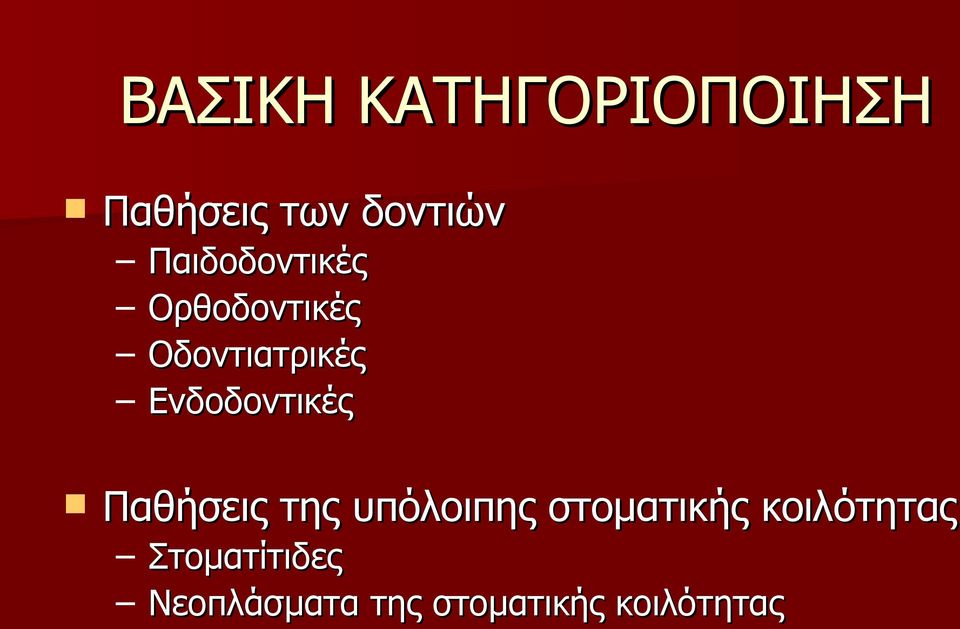 ΒΑΣΙΚΗ ΚΑΤΗΓΟΡΙΟΠΟΙΗΣΗ

Παθήσεις των δοντιών
– Παιδοδοντικές
– Ορθοδοντικές
– Οδοντιατρικές
– Ενδοδοντικές

Παθήσεις της υπόλοιπης στοματικής κοιλότητας
– Στοματίτιδες
– Νεοπλάσματα της στοματικής κοιλότητας